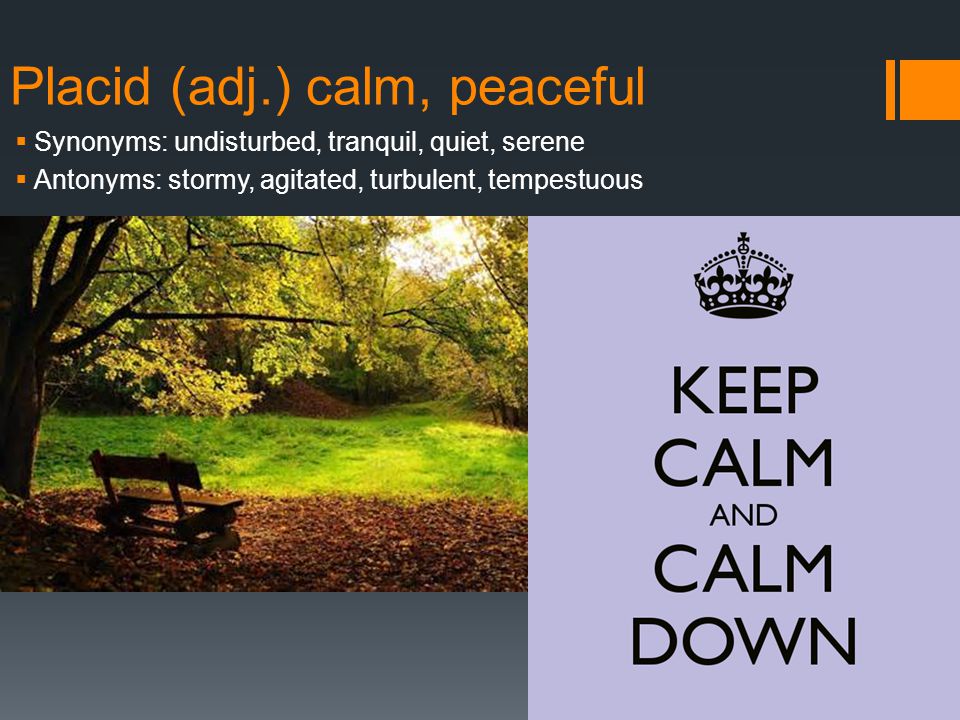 Placid (adj.) calm, peaceful

▪ Synonyms: undisturbed, tranquil, quiet, serene
▪ Antonyms: stormy, agitated, turbulent, tempestuous

KEEP
CALM
AND
CALM
DOWN